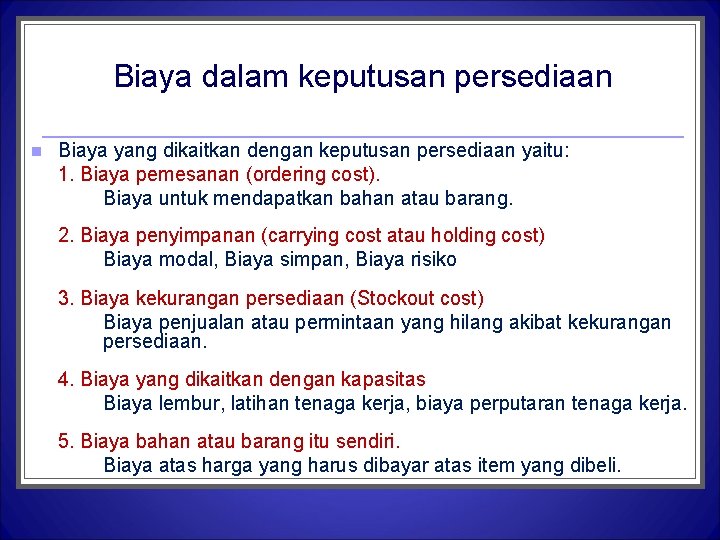 Biaya dalam keputusan persediaan

Biaya yang dikaitkan dengan keputusan persediaan yaitu:
1. Biaya pemesanan (ordering cost).
Biaya untuk mendapatkan bahan atau barang.

2. Biaya penyimpanan (carrying cost atau holding cost)
Biaya modal, Biaya simpan, Biaya risiko

3. Biaya kekurangan persediaan (Stockout cost)
Biaya penjualan atau permintaan yang hilang akibat kekurangan persediaan.

4. Biaya yang dikaitkan dengan kapasitas
Biaya lembur, latihan tenaga kerja, biaya perputaran tenaga kerja.

5. Biaya bahan atau barang itu sendiri.
Biaya atas harga yang harus dibayar atas item yang dibeli.